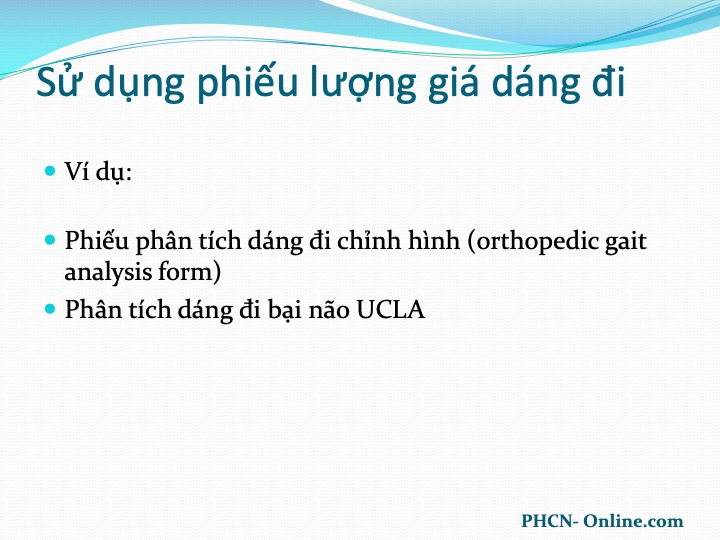 Sử dụng phiếu lượng giá dáng đi

Ví dụ:

Phiếu phân tích dáng đi chỉnh hình (orthopedic gait analysis form)

Phân tích dáng đi bại não UCLA

PHCN- Online.com